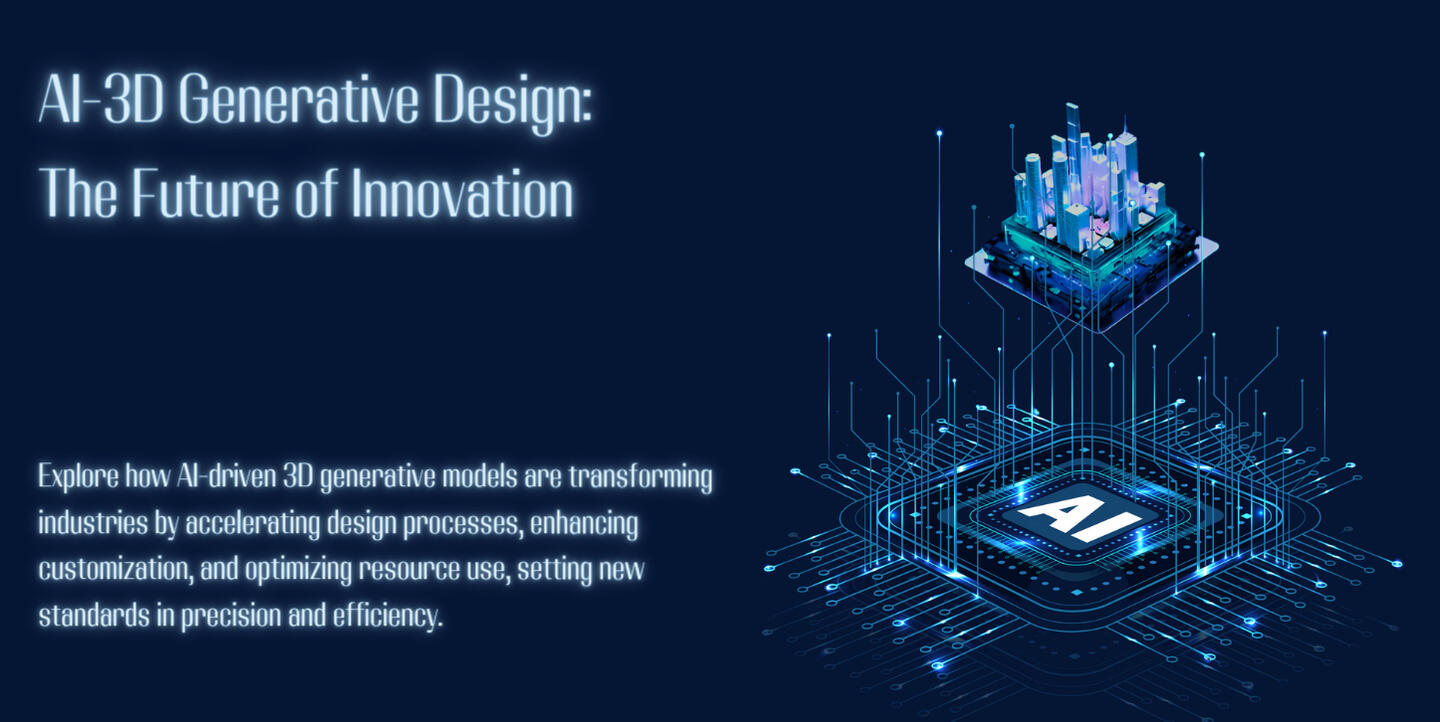 AI-3D Generative Design:
The Future of Innovation

Explore how AI-driven 3D generative models are transforming industries by accelerating design processes, enhancing customization, and optimizing resource use, setting new standards in precision and efficiency.

AI